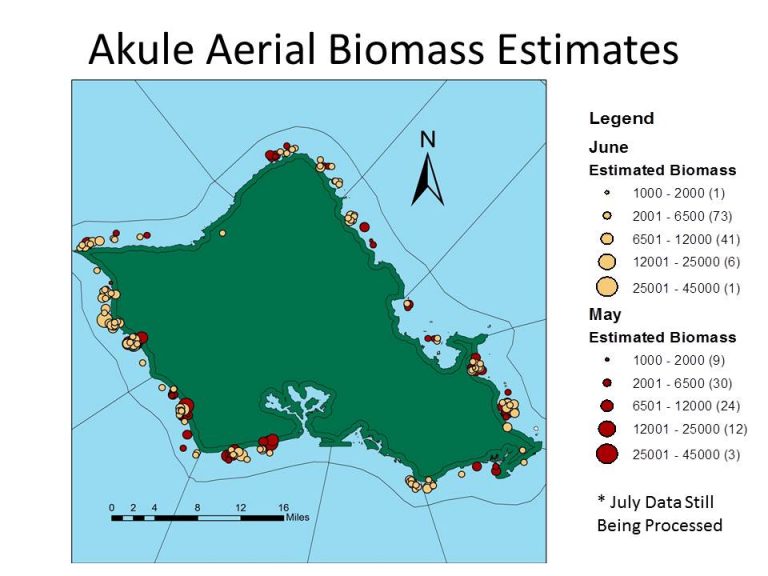 Akule Aerial Biomass Estimates

N

0 2 4 8 12 16 Miles

Legend
June
Estimated Biomass
1000 - 2000 (1)
2001 - 6500 (73)
6501 - 12000 (41)
12001 - 25000 (6)
25001 - 45000 (1)
May
Estimated Biomass
1000 - 2000 (9)
2001 - 6500 (30)
6501 - 12000 (24)
12001 - 25000 (12)
25001 - 45000 (3)

* July Data Still Being Processed